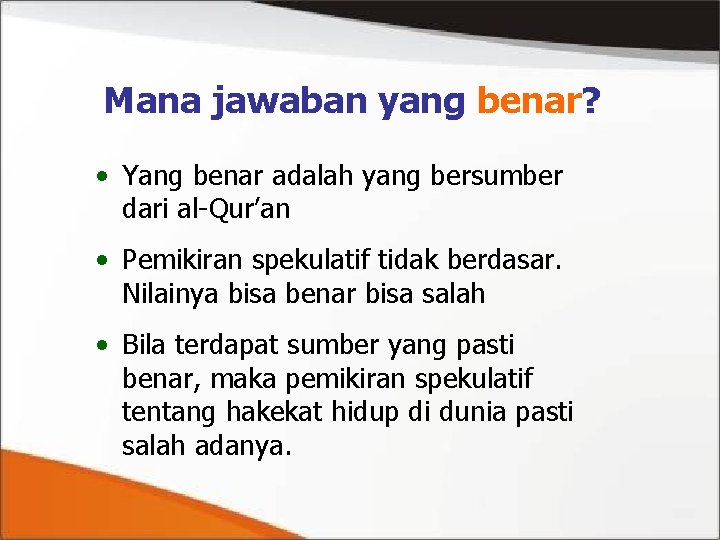 Mana jawaban yang benar?

• Yang benar adalah yang bersumber dari al-Qur’an

• Pemikiran spekulatif tidak berdasar. Nilainya bisa benar bisa salah

• Bila terdapat sumber yang pasti benar, maka pemikiran spekulatif tentang hakekat hidup di dunia pasti salah adanya.